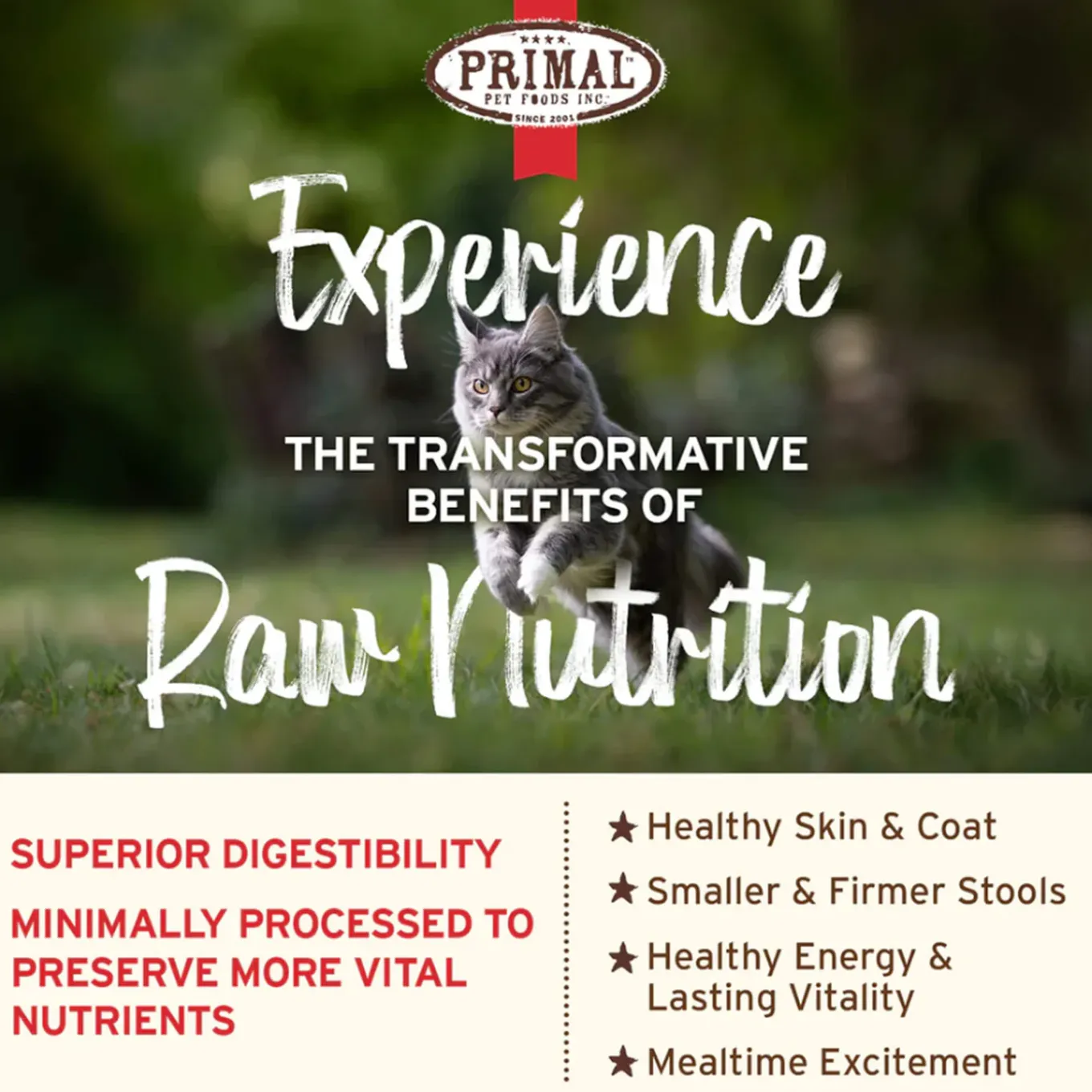 PRIMAL
PET FOODS INC.
SINCE 2001

Experience

THE TRANSFORMATIVE BENEFITS OF

Raw Nutrition

SUPERIOR DIGESTIBILITY

MINIMALLY PROCESSED TO PRESERVE MORE VITAL NUTRIENTS

★ Healthy Skin & Coat

★ Smaller & Firmer Stools

★ Healthy Energy & Lasting Vitality

★ Mealtime Excitement